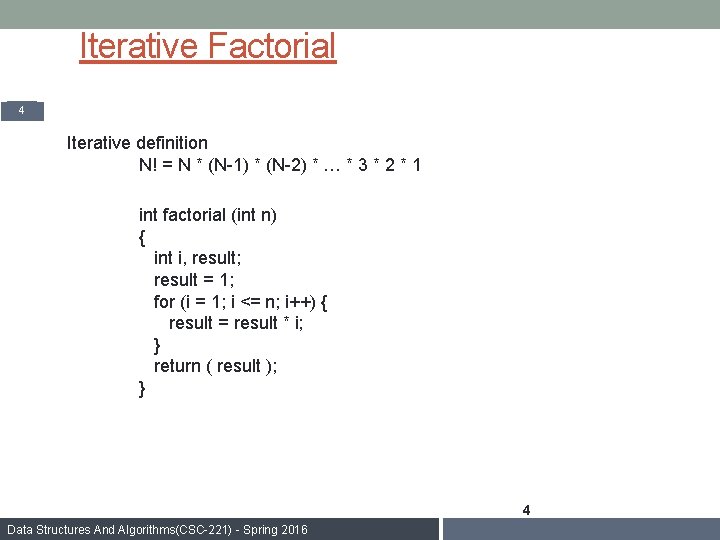 Iterative Factorial

4

Iterative definition

N! = N * (N-1) * (N-2) * … * 3 * 2 * 1

int factorial (int n)
{
int i, result;
result = 1;
for (i = 1; i <= n; i++) {
result = result * i;
}
return ( result );
}

4

Data Structures And Algorithms(CSC-221) - Spring 2016